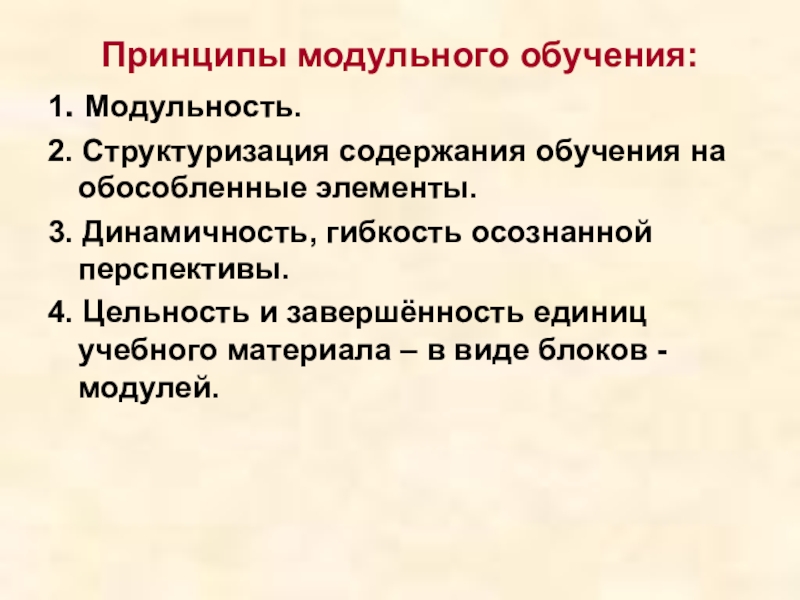 Принципы модульного обучения:

1. Модульность.

2. Структуризация содержания обучения на обособленные элементы.

3. Динамичность, гибкость осознанной перспективы.

4. Цельность и завершённость единиц учебного материала – в виде блоков - модулей.